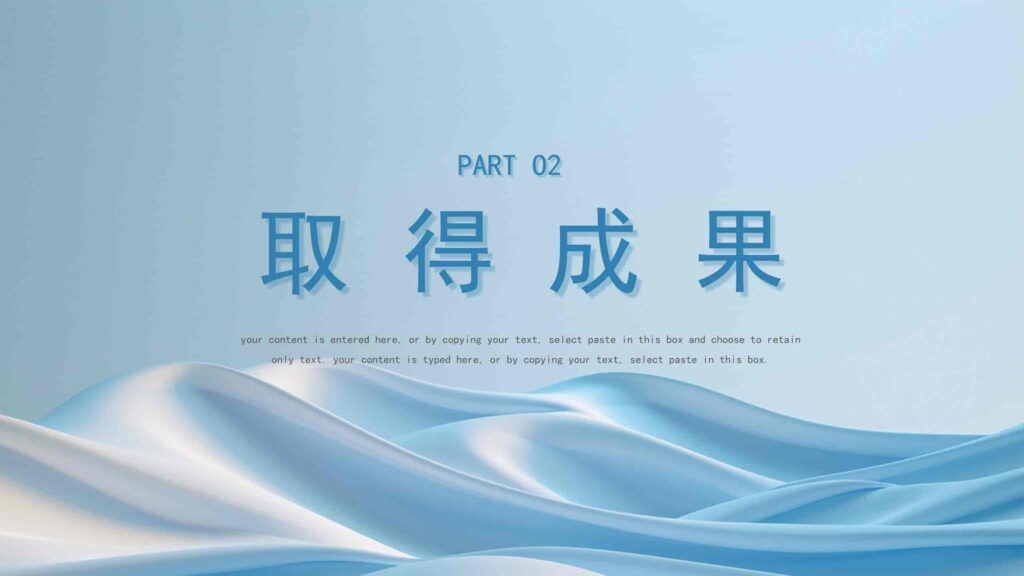 PART 02

取得成果

your content is entered here, or by copying your text, select paste in this box and choose to retain only text. your content is typed here, or by copying your text, select paste in this box.